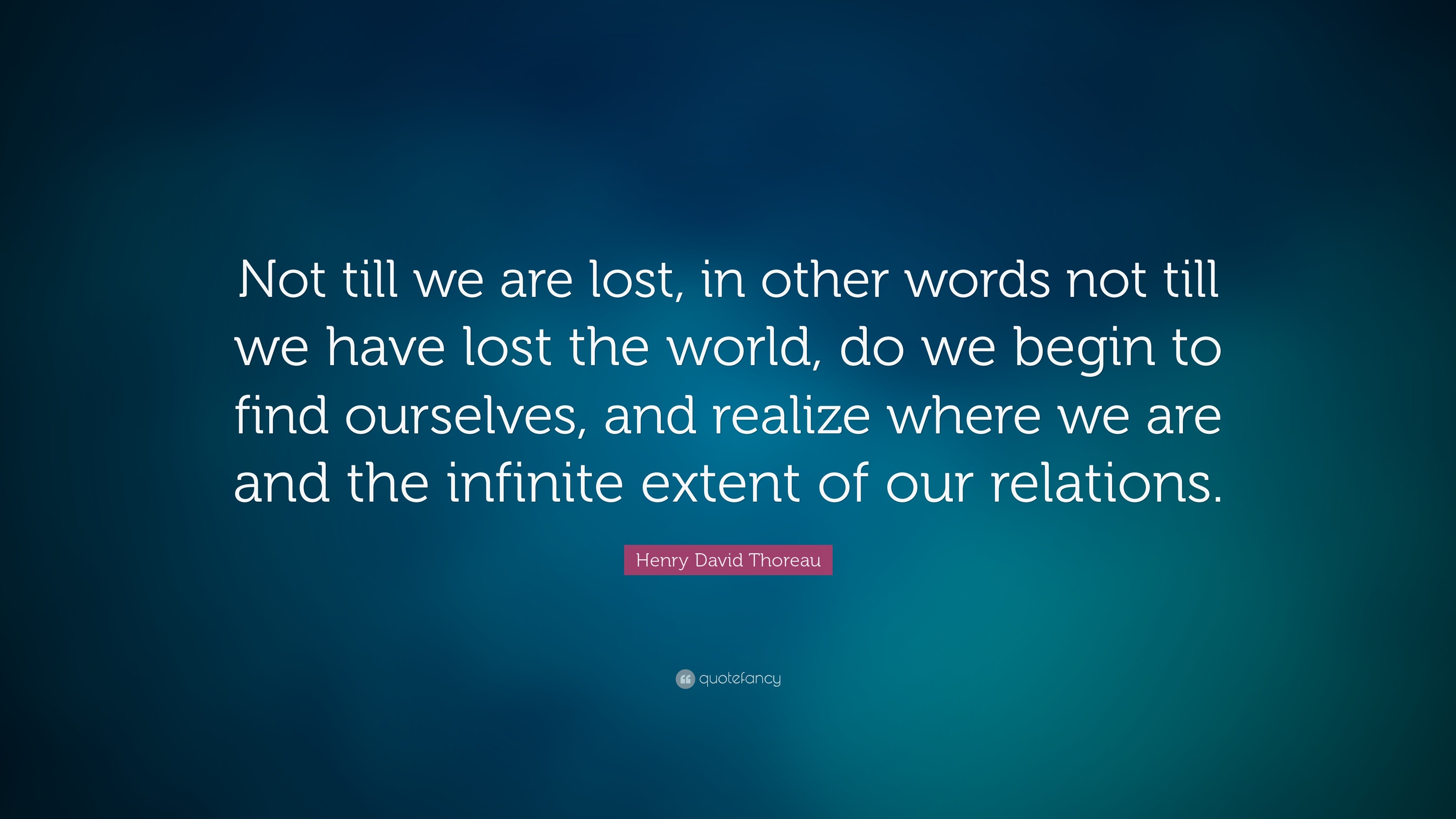 Not till we are lost, in other words not till we have lost the world, do we begin to find ourselves, and realize where we are and the infinite extent of our relations.

Henry David Thoreau

quotefancy